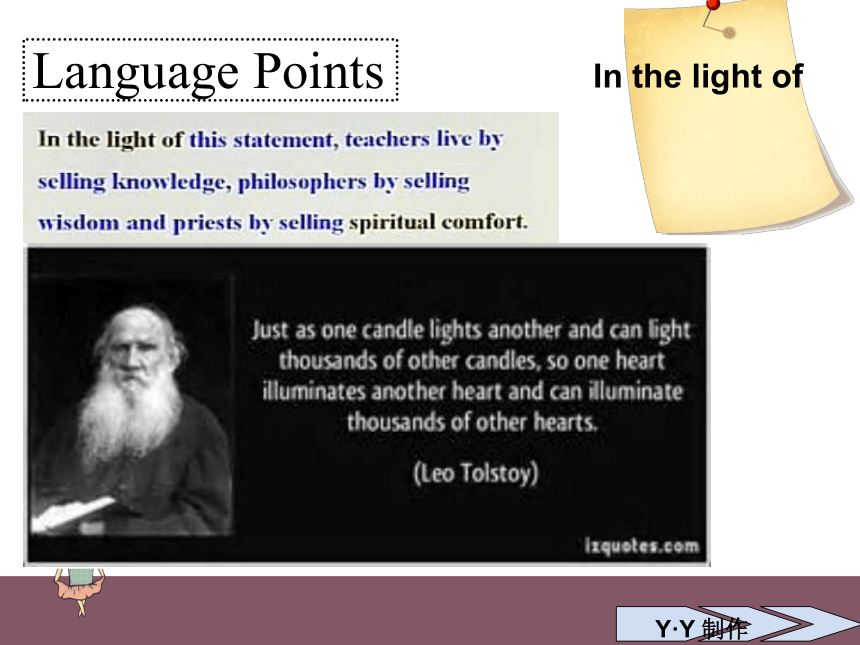 Language Points

In the light of

In the light of this statement, teachers live by selling knowledge, philosophers by selling wisdom and priests by selling spiritual comfort.

Just as one candle lights another and can light thousands of other candles, so one heart illuminates another heart and can illuminate thousands of other hearts.

(Leo Tolstoy)

izquotes.com

Y·Y 制作